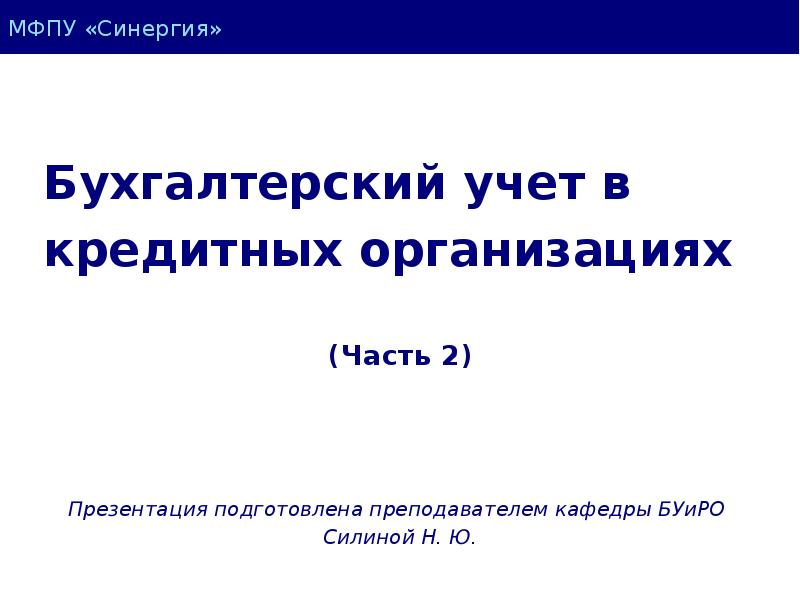 МФПУ «Синергия»

Бухгалтерский учет в кредитных организациях

(Часть 2)

Презентация подготовлена преподавателем кафедры БУиРО Силиной Н. Ю.